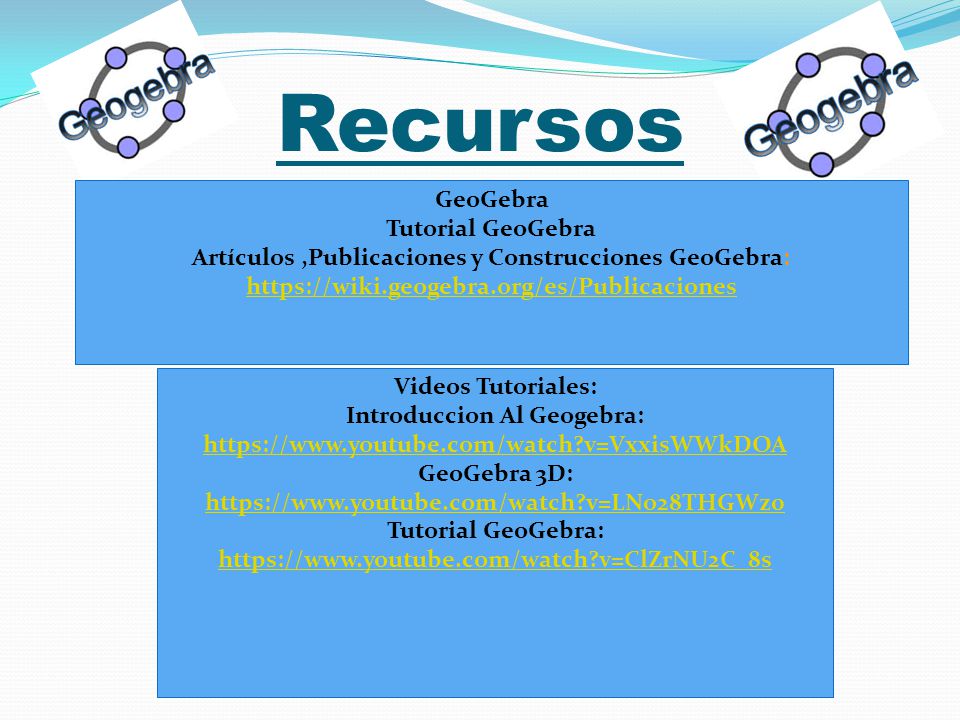 Geogebra

Recursos

Geogebra

GeoGebra
Tutorial GeoGebra
Artículos ,Publicaciones y Construcciones GeoGebra:
https://wiki.geogebra.org/es/Publicaciones

Videos Tutoriales:
Introduccion Al Geogebra:
https://www.youtube.com/watch?v=VxxisWWkDOA
GeoGebra 3D:
https://www.youtube.com/watch?v=LNo28THGWzo
Tutorial GeoGebra:
https://www.youtube.com/watch?v=ClZrNU2C_8s